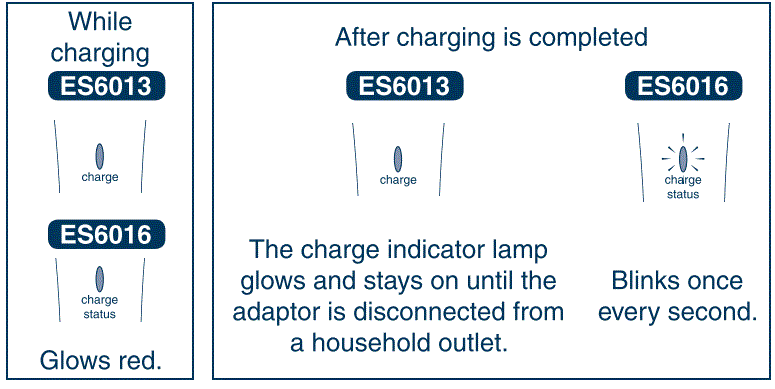 While charging

ES6013

charge

ES6016

charge status

Glows red.

After charging is completed

ES6013

charge

The charge indicator lamp glows and stays on until the adaptor is disconnected from a household outlet.

ES6016

charge status

Blinks once every second.